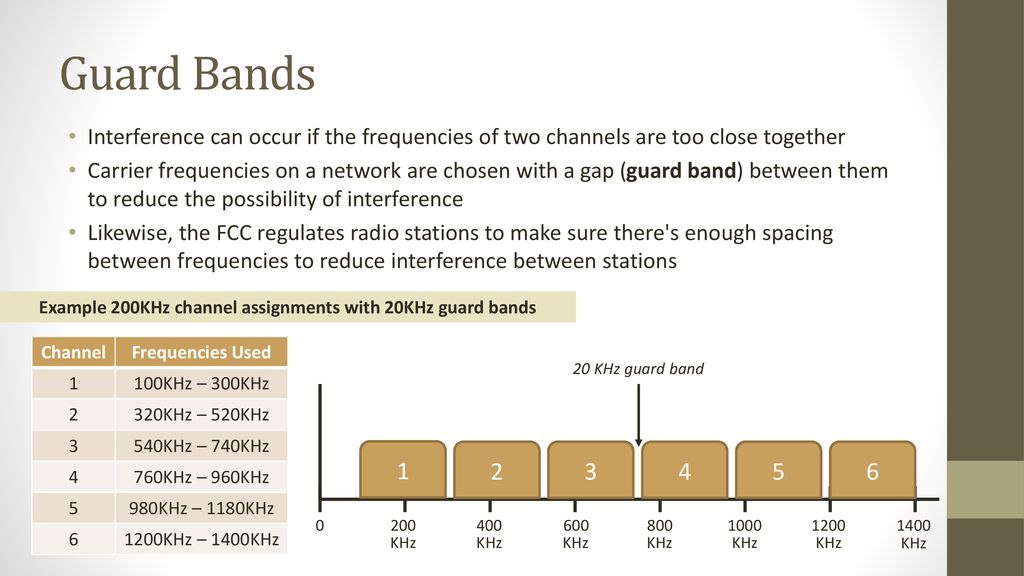 Guard Bands

• Interference can occur if the frequencies of two channels are too close together
• Carrier frequencies on a network are chosen with a gap (guard band) between them to reduce the possibility of interference
• Likewise, the FCC regulates radio stations to make sure there's enough spacing between frequencies to reduce interference between stations

Example 200KHz channel assignments with 20KHz guard bands

| Channel | Frequencies Used |
|---|---|
| 1 | 100KHz – 300KHz |
| 2 | 320KHz – 520KHz |
| 3 | 540KHz – 740KHz |
| 4 | 760KHz – 960KHz |
| 5 | 980KHz – 1180KHz |
| 6 | 1200KHz – 1400KHz |

20 KHz guard band

1 2 3 4 5 6

0 200 KHz 400 KHz 600 KHz 800 KHz 1000 KHz 1200 KHz 1400 KHz